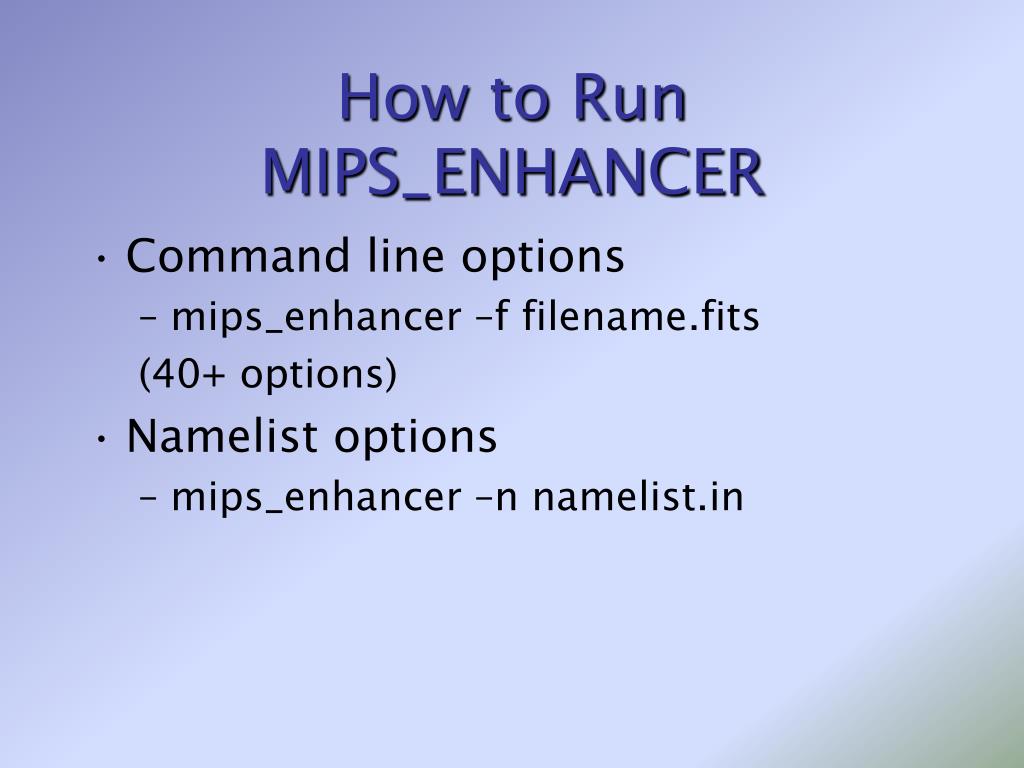 How to Run MIPS_ENHANCER

• Command line options
– mips_enhancer –f filename.fits
(40+ options)
• Namelist options
– mips_enhancer –n namelist.in